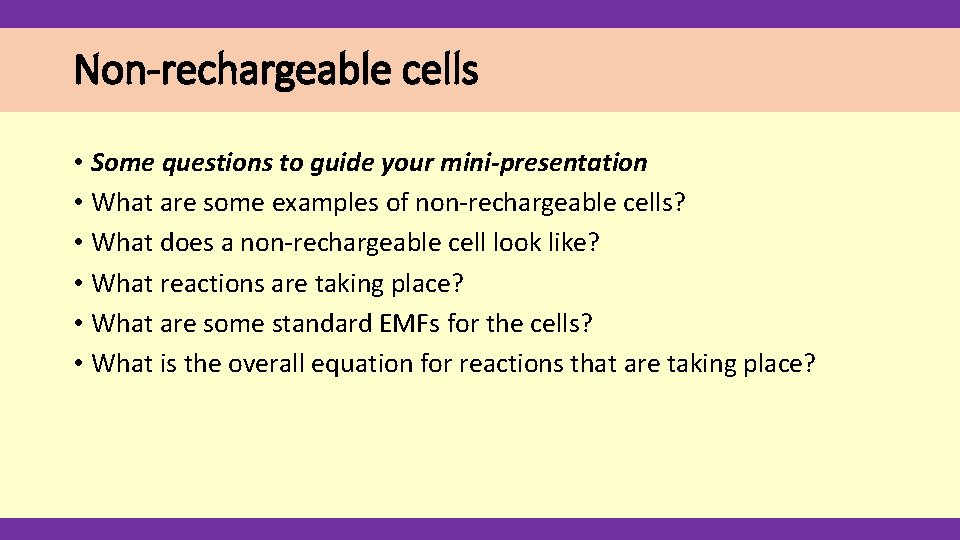 Non-rechargeable cells

• Some questions to guide your mini-presentation
• What are some examples of non-rechargeable cells?
• What does a non-rechargeable cell look like?
• What reactions are taking place?
• What are some standard EMFs for the cells?
• What is the overall equation for reactions that are taking place?